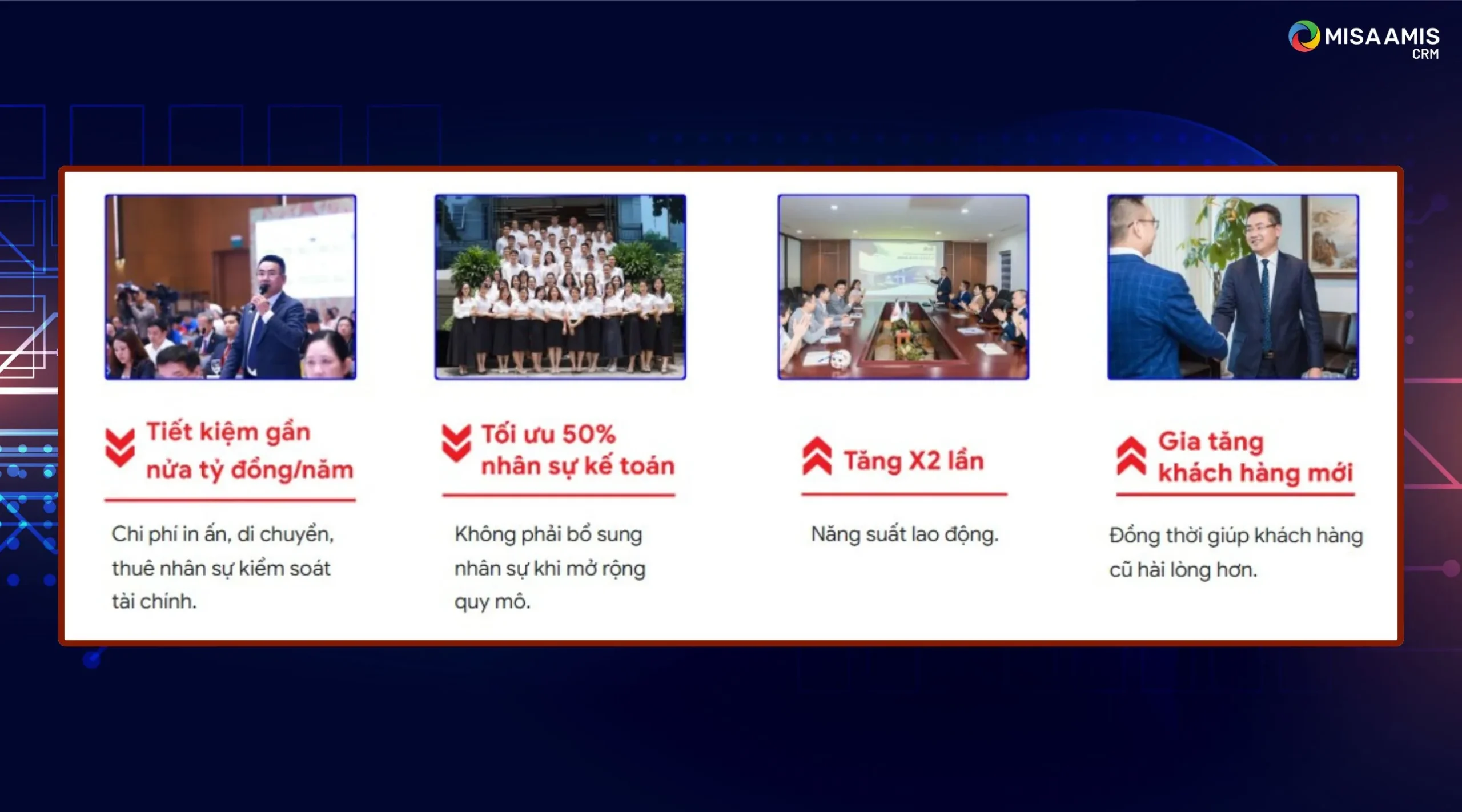 MISA AMIS CRM

Tiết kiệm gần nửa tỷ đồng/năm

Chi phí in ấn, di chuyển, thuê nhân sự kiểm soát tài chính.

Tối ưu 50% nhân sự kế toán

Không phải bổ sung nhân sự khi mở rộng quy mô.

Tăng X2 lần

Năng suất lao động.

Gia tăng khách hàng mới

Đồng thời giúp khách hàng cũ hài lòng hơn.